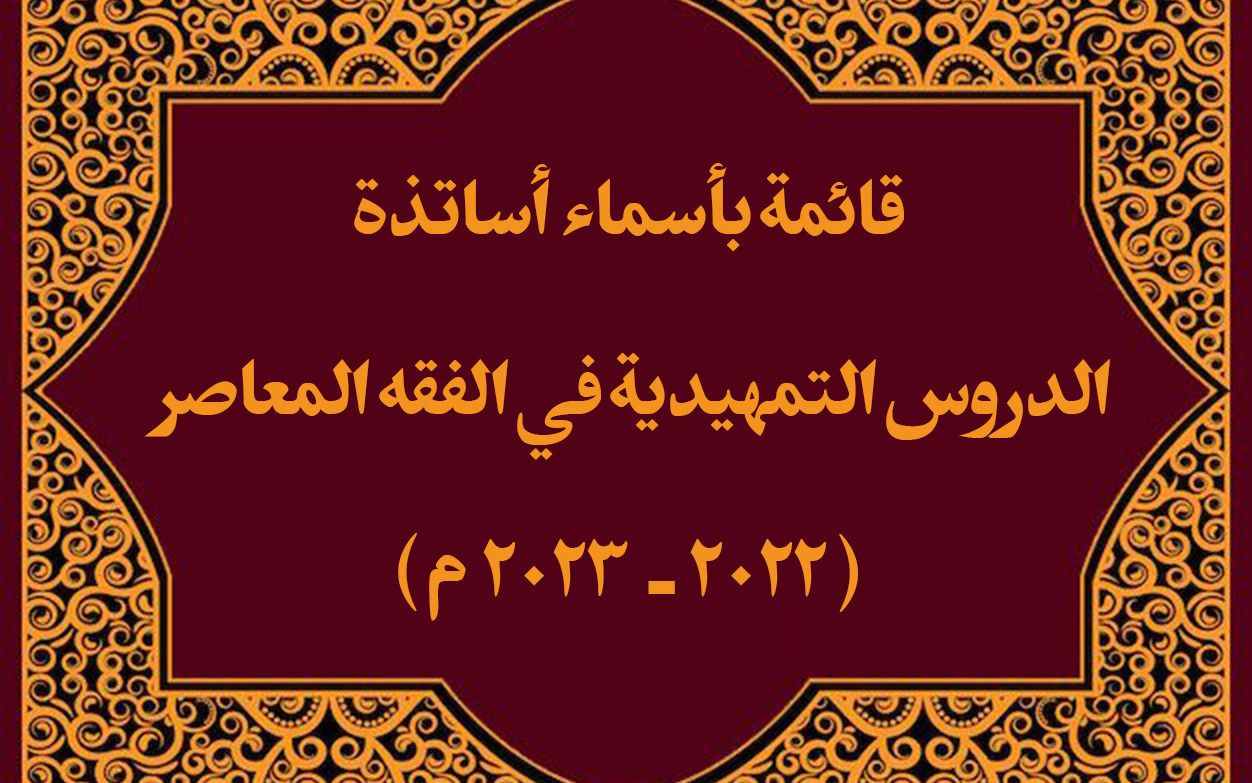 قائمة بأسماء أساتذة

الدروس التمهيدية في الفقه المعاصر

( ٢٠٢٢ ـ ٢٠٢٣ م )